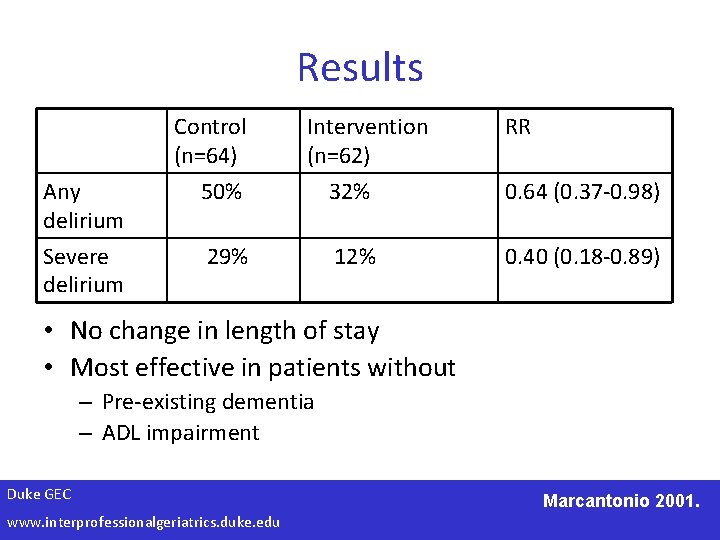 Results

| | Control (n=64) | Intervention (n=62) | RR |
|---|---|---|---|
| Any delirium | 50% | 32% | 0.64 (0.37-0.98) |
| Severe delirium | 29% | 12% | 0.40 (0.18-0.89) |

• No change in length of stay
• Most effective in patients without
– Pre-existing dementia
– ADL impairment

Duke GEC
www.interprofessionalgeriatrics.duke.edu

Marcantonio 2001.